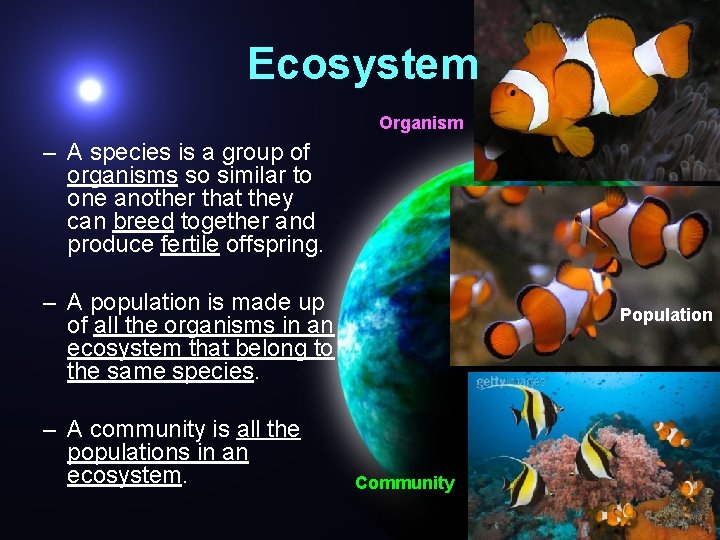 Ecosystem

Organism

– A species is a group of organisms so similar to one another that they can breed together and produce fertile offspring.

– A population is made up of all the organisms in an ecosystem that belong to the same species.

– A community is all the populations in an ecosystem.

Population

gettyimages

Community